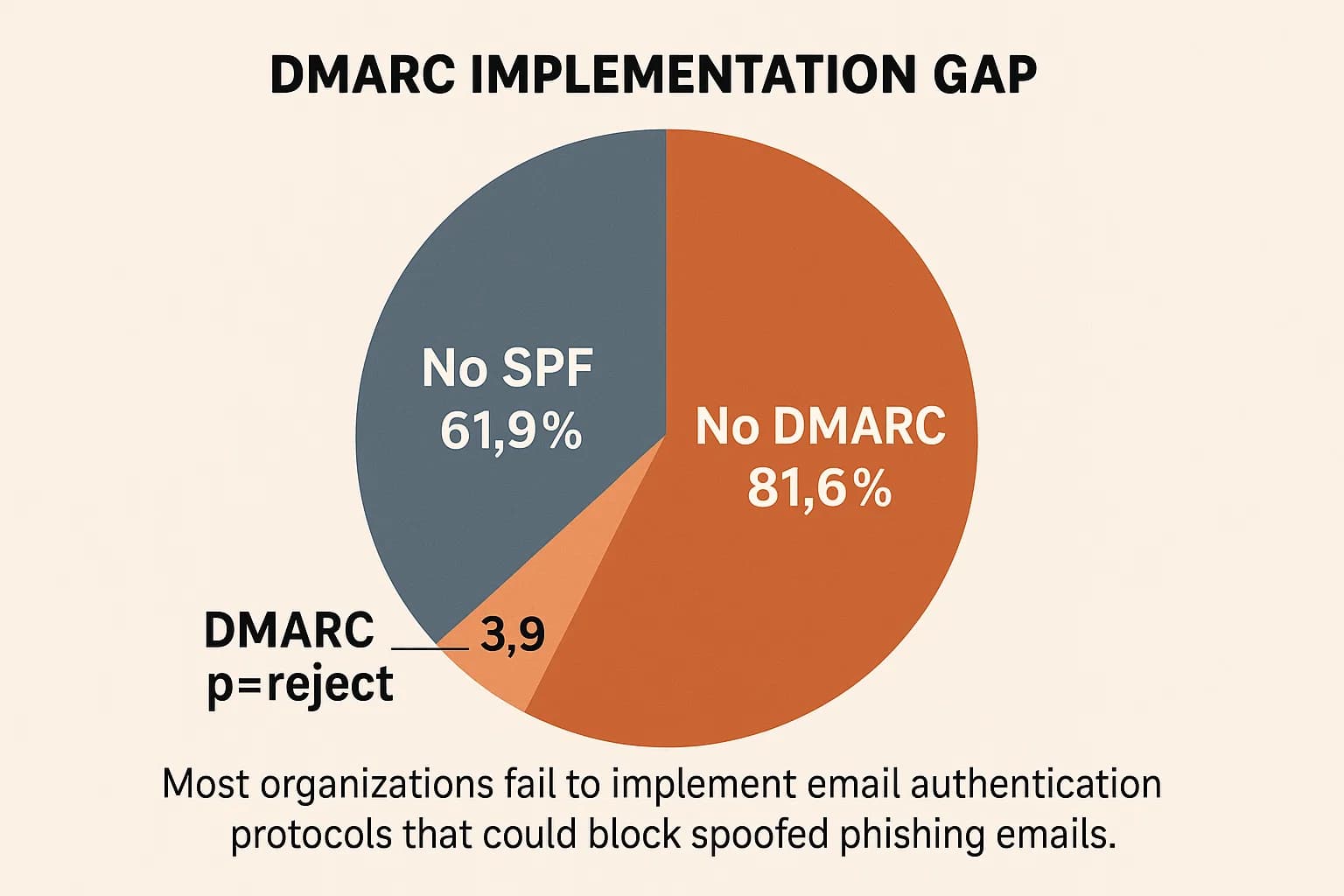 DMARC IMPLEMENTATION GAP

No SPF
61,9%

No DMARC
81,6%

DMARC
p=reject

3,9

Most organizations fail to implement email authentication protocols that could block spoofed phishing emails.